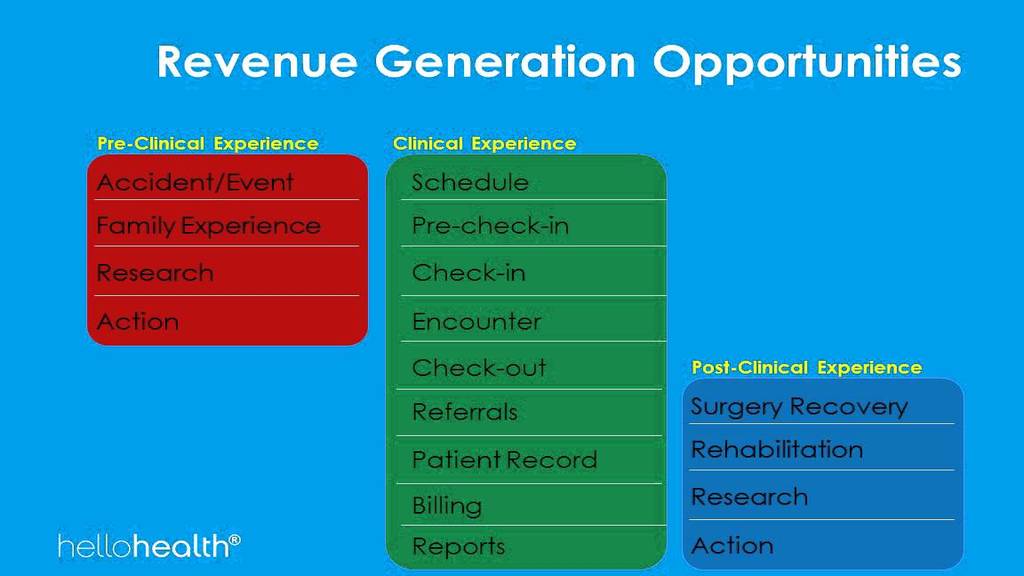 Revenue Generation Opportunities

Pre-Clinical Experience
Accident/Event
Family Experience
Research
Action

Clinical Experience
Schedule
Pre-check-in
Check-in
Encounter
Check-out
Referrals
Patient Record
Billing
Reports

Post-Clinical Experience
Surgery Recovery
Rehabilitation
Research
Action

hellohealth®